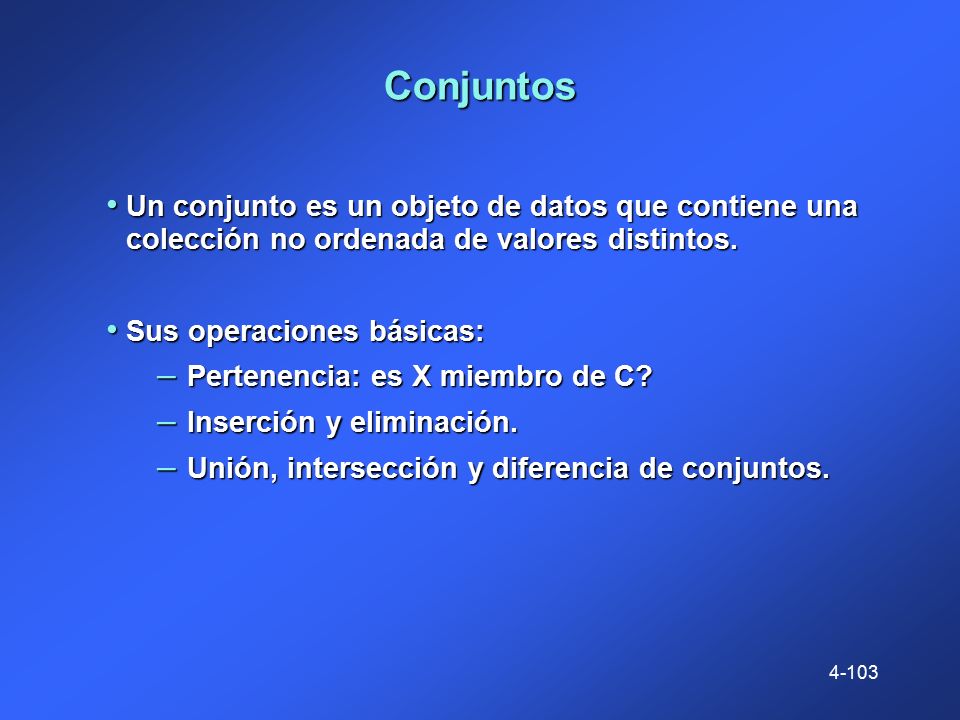 Conjuntos

• Un conjunto es un objeto de datos que contiene una colección no ordenada de valores distintos.

• Sus operaciones básicas:
– Pertenencia: es X miembro de C?
– Inserción y eliminación.
– Unión, intersección y diferencia de conjuntos.

4-103